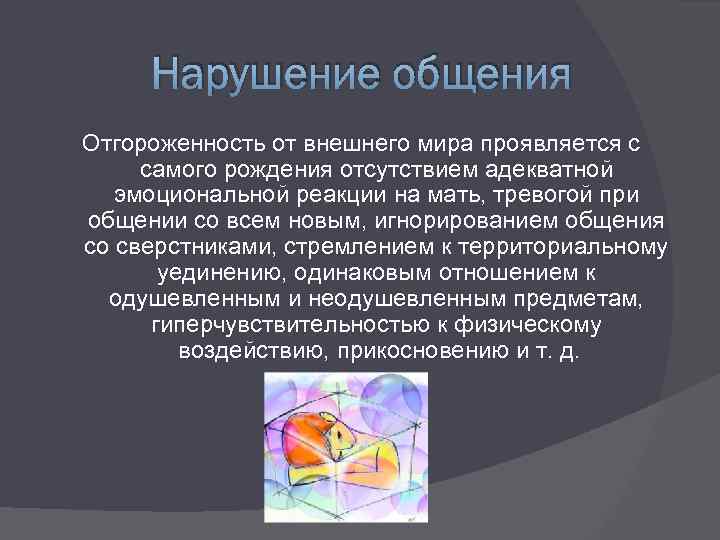 Нарушение общения

Отгороженность от внешнего мира проявляется с самого рождения отсутствием адекватной эмоциональной реакции на мать, тревогой при общении со всем новым, игнорированием общения со сверстниками, стремлением к территориальному уединению, одинаковым отношением к одушевленным и неодушевленным предметам, гиперчувствительностью к физическому воздействию, прикосновению и т. д.